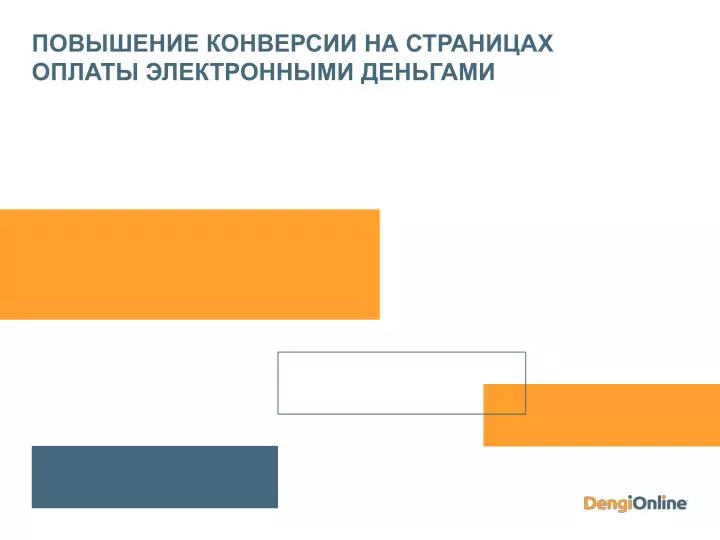 ПОВЫШЕНИЕ КОНВЕРСИИ НА СТРАНИЦАХ ОПЛАТЫ ЭЛЕКТРОННЫМИ ДЕНЬГАМИ

DengiOnline